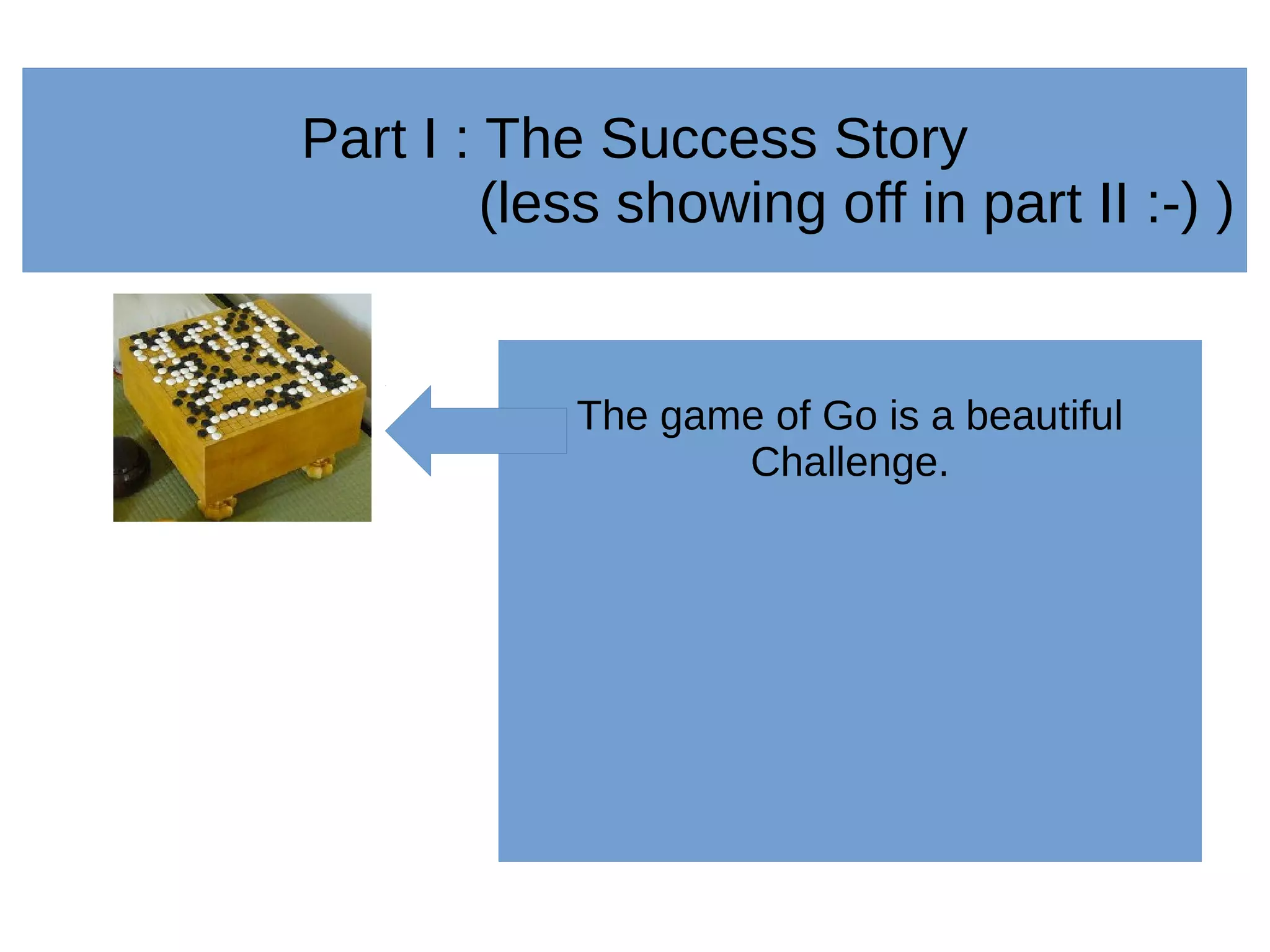 Part I : The Success Story
(less showing off in part II :-) )

The game of Go is a beautiful Challenge.